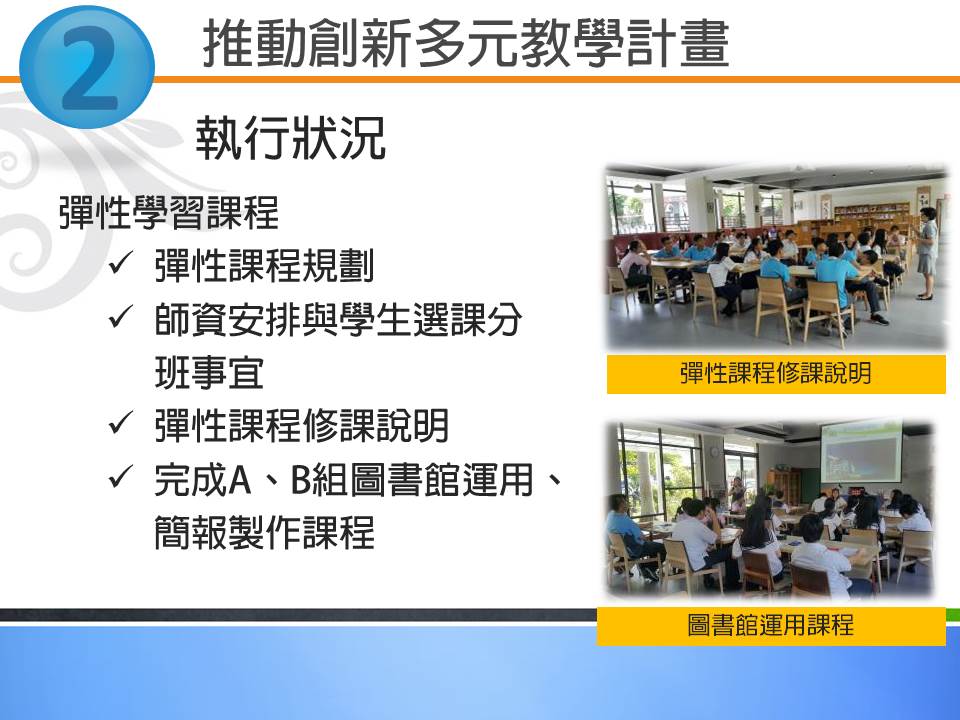 2

推動創新多元教學計畫

執行狀況

彈性學習課程

✓ 彈性課程規劃

✓ 師資安排與學生選課分班事宜

✓ 彈性課程修課說明

✓ 完成A、B組圖書館運用、簡報製作課程

彈性課程修課說明

圖書館運用課程